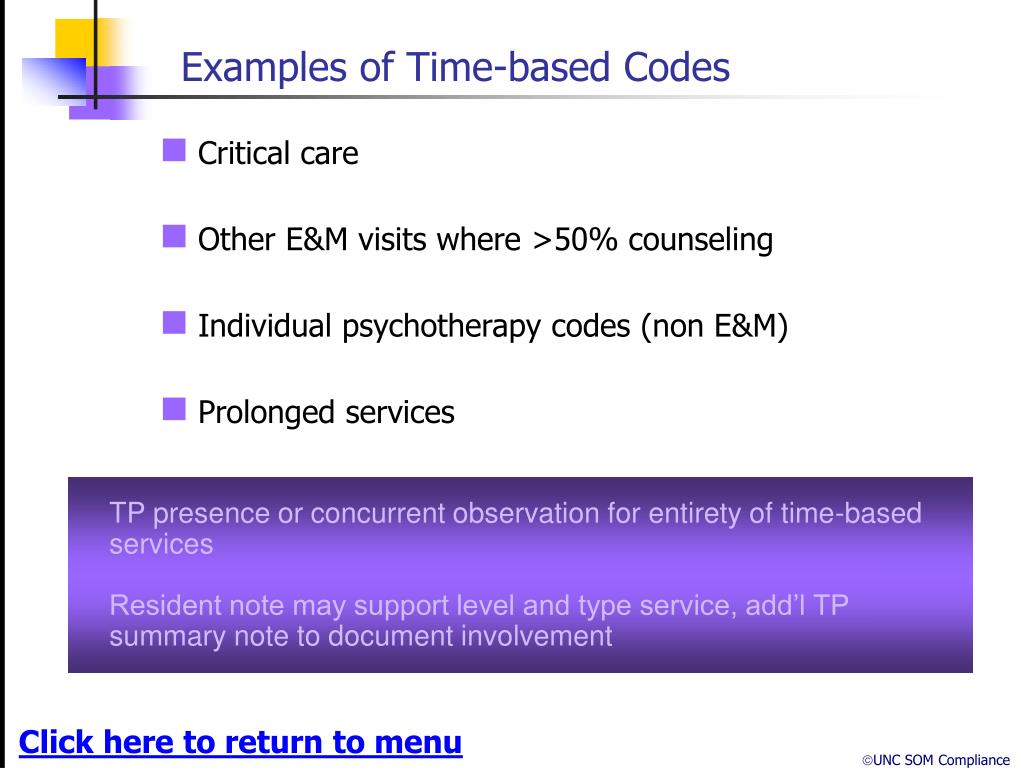 Examples of Time-based Codes

Critical care

Other E&M visits where >50% counseling

Individual psychotherapy codes (non E&M)

Prolonged services

TP presence or concurrent observation for entirety of time-based services

Resident note may support level and type service, add'l TP summary note to document involvement

Click here to return to menu

©UNC SOM Compliance